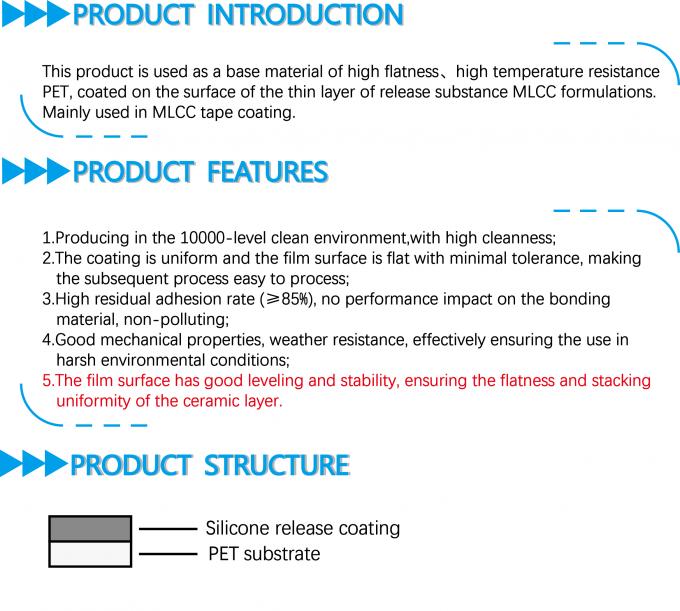 PRODUCT INTRODUCTION

This product is used as a base material of high flatness、high temperature resistance PET, coated on the surface of the thin layer of release substance MLCC formulations. Mainly used in MLCC tape coating.

PRODUCT FEATURES

1.Producing in the 10000-level clean environment,with high cleanness;
2.The coating is uniform and the film surface is flat with minimal tolerance, making the subsequent process easy to process;
3.High residual adhesion rate (≥85%), no performance impact on the bonding material, non-polluting;
4.Good mechanical properties, weather resistance, effectively ensuring the use in harsh environmental conditions;
5.The film surface has good leveling and stability, ensuring the flatness and stacking uniformity of the ceramic layer.

PRODUCT STRUCTURE

Silicone release coating
PET substrate